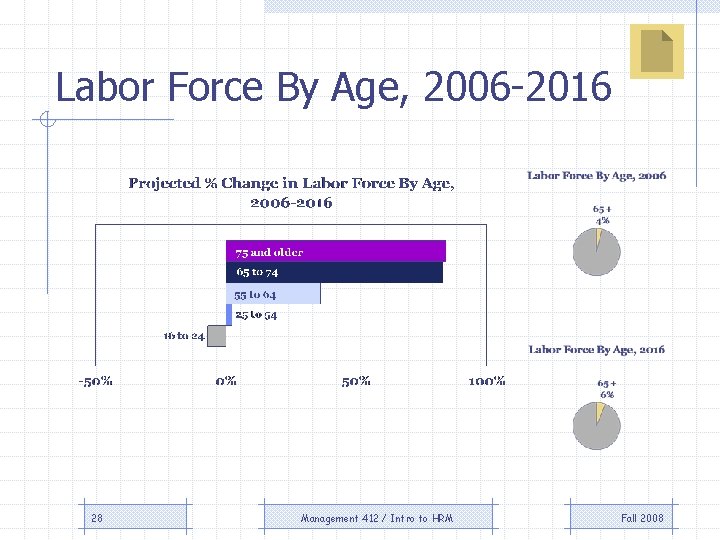 Labor Force By Age, 2006-2016

Projected % Change in Labor Force By Age, 2006-2016

75 and older
65 to 74
55 to 64
25 to 54
16 to 24

-50%
0%
50%
100%

Labor Force By Age, 2006

65 +
4%

Labor Force By Age, 2016

65 +
6%

28

Management 412 / Intro to HRM

Fall 2008